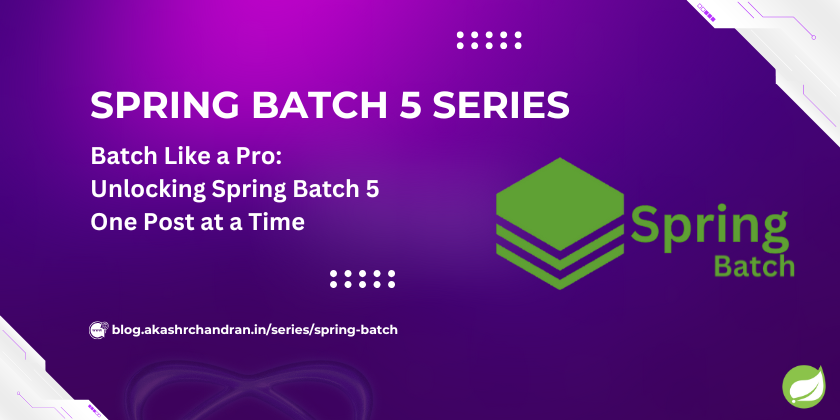 SPRING BATCH 5 SERIES

Batch Like a Pro:
Unlocking Spring Batch 5
One Post at a Time

Spring
Batch

blog.akashrchandran.in/series/spring-batch